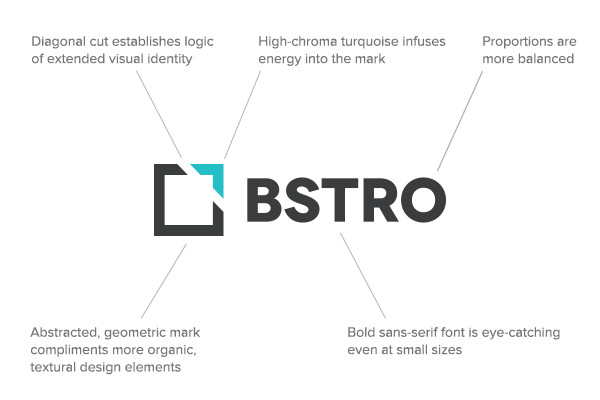 Diagonal cut establishes logic of extended visual identity

High-chroma turquoise infuses energy into the mark

Proportions are more balanced

BSTRO

Abstracted, geometric mark compliments more organic, textural design elements

Bold sans-serif font is eye-catching even at small sizes